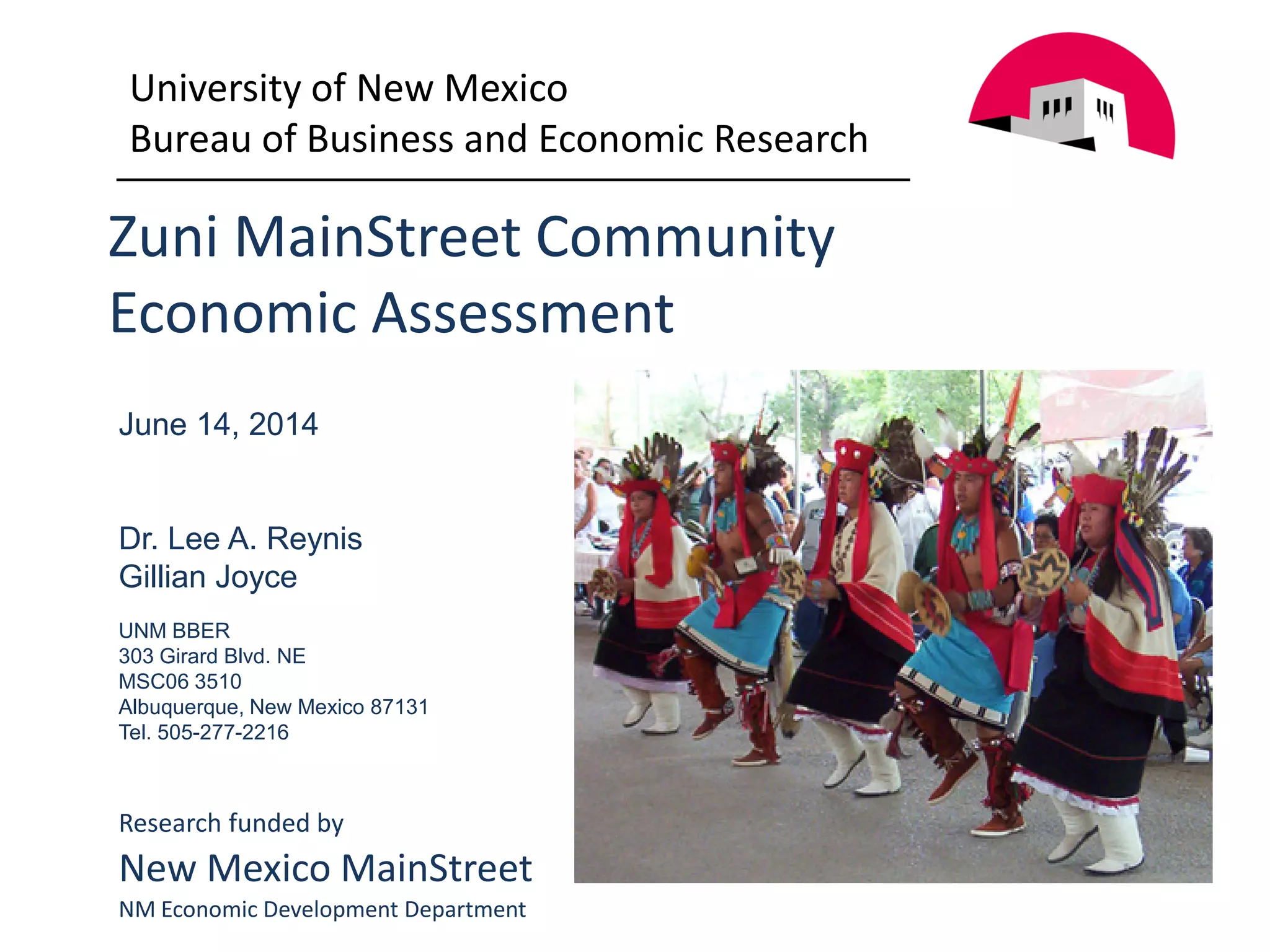 University of New Mexico
Bureau of Business and Economic Research

Zuni MainStreet Community Economic Assessment

June 14, 2014

Dr. Lee A. Reynis
Gillian Joyce

UNM BBER
303 Girard Blvd. NE
MSC06 3510
Albuquerque, New Mexico 87131
Tel. 505-277-2216

Research funded by

New Mexico MainStreet

NM Economic Development Department